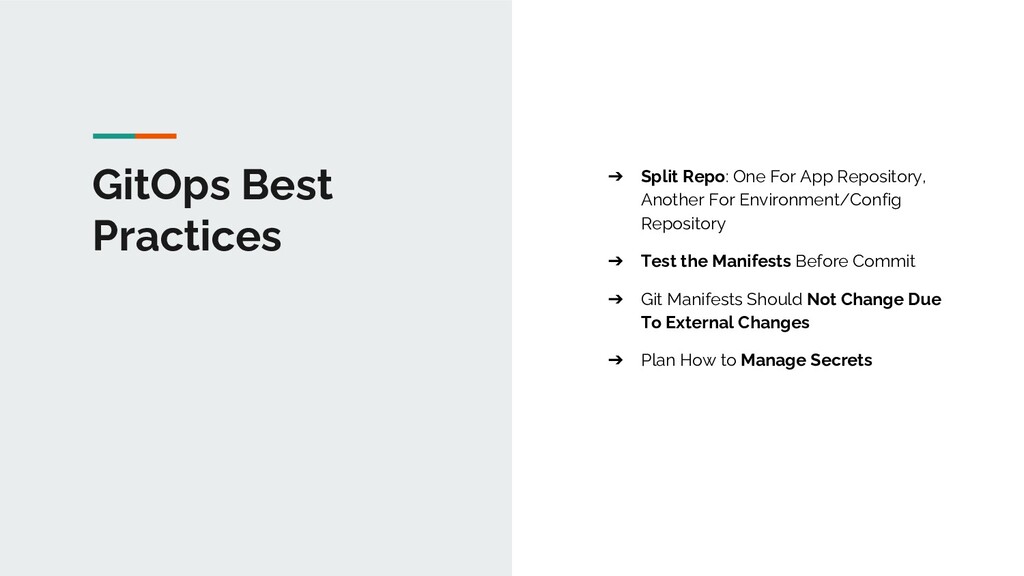 GitOps Best Practices

➔ Split Repo: One For App Repository, Another For Environment/Config Repository

➔ Test the Manifests Before Commit

➔ Git Manifests Should Not Change Due To External Changes

➔ Plan How to Manage Secrets